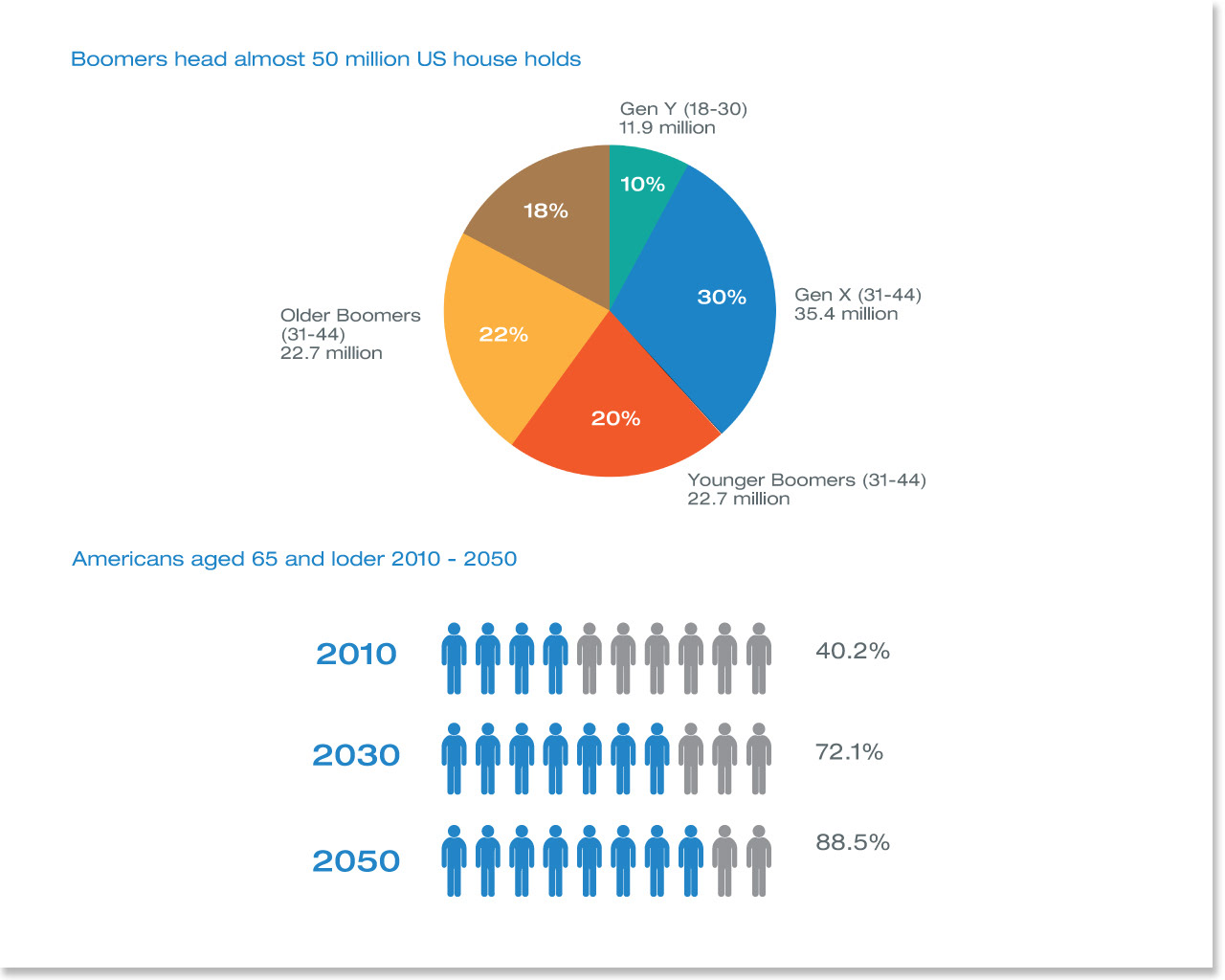 Boomers head almost 50 million US house holds

Gen Y (18-30)
11.9 million

10%

18%

30%

Gen X (31-44)
35.4 million

Older Boomers
(31-44)
22.7 million

22%

20%

Younger Boomers (31-44)
22.7 million

Americans aged 65 and loder 2010 - 2050

2010 40.2%

2030 72.1%

2050 88.5%